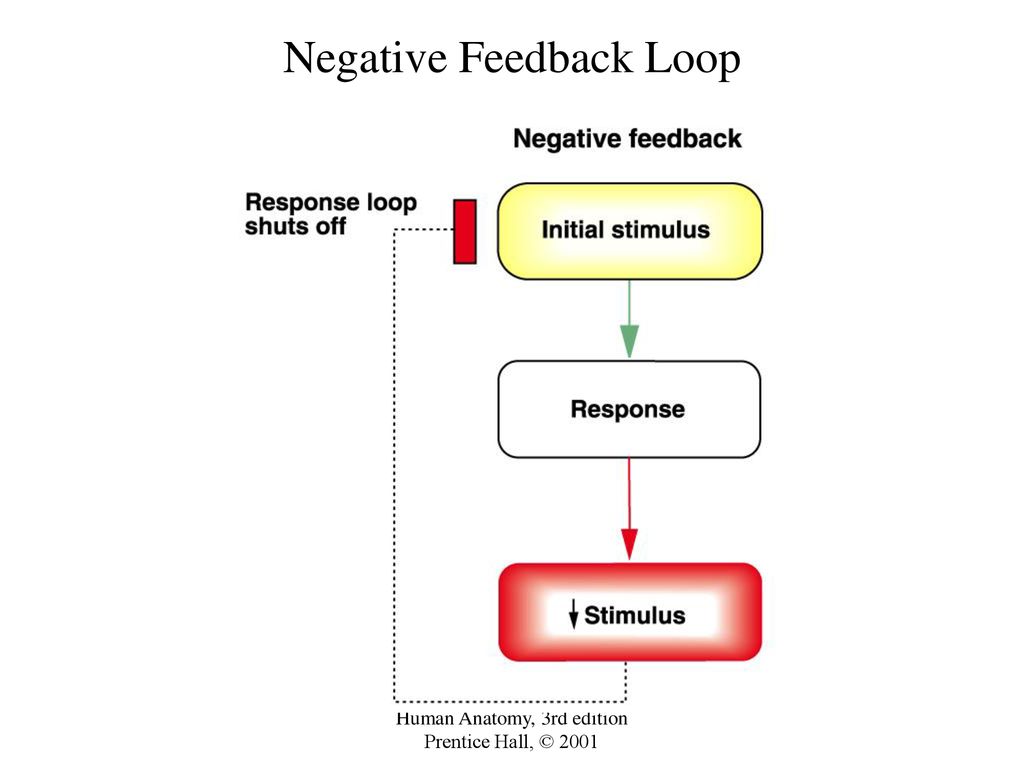 Negative Feedback Loop

Negative feedback

Response loop shuts off

Initial stimulus

Response

↓ Stimulus

Human Anatomy, 3rd edition
Prentice Hall, © 2001